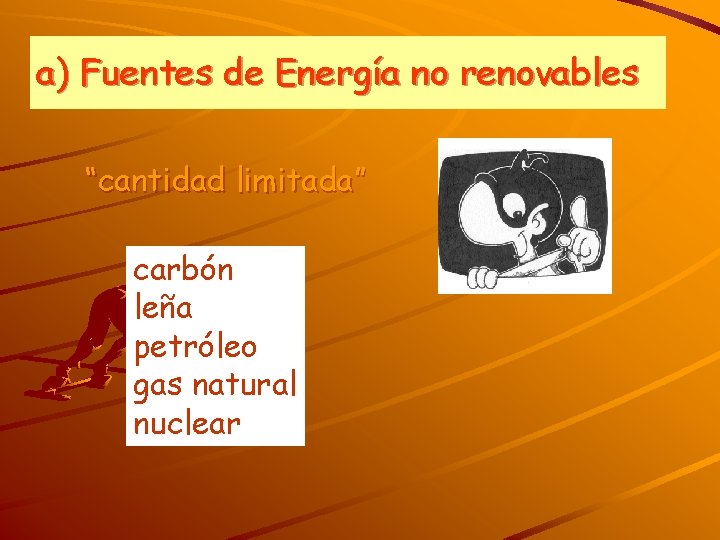 a) Fuentes de Energía no renovables

"cantidad limitada"

carbón
leña
petróleo
gas natural
nuclear